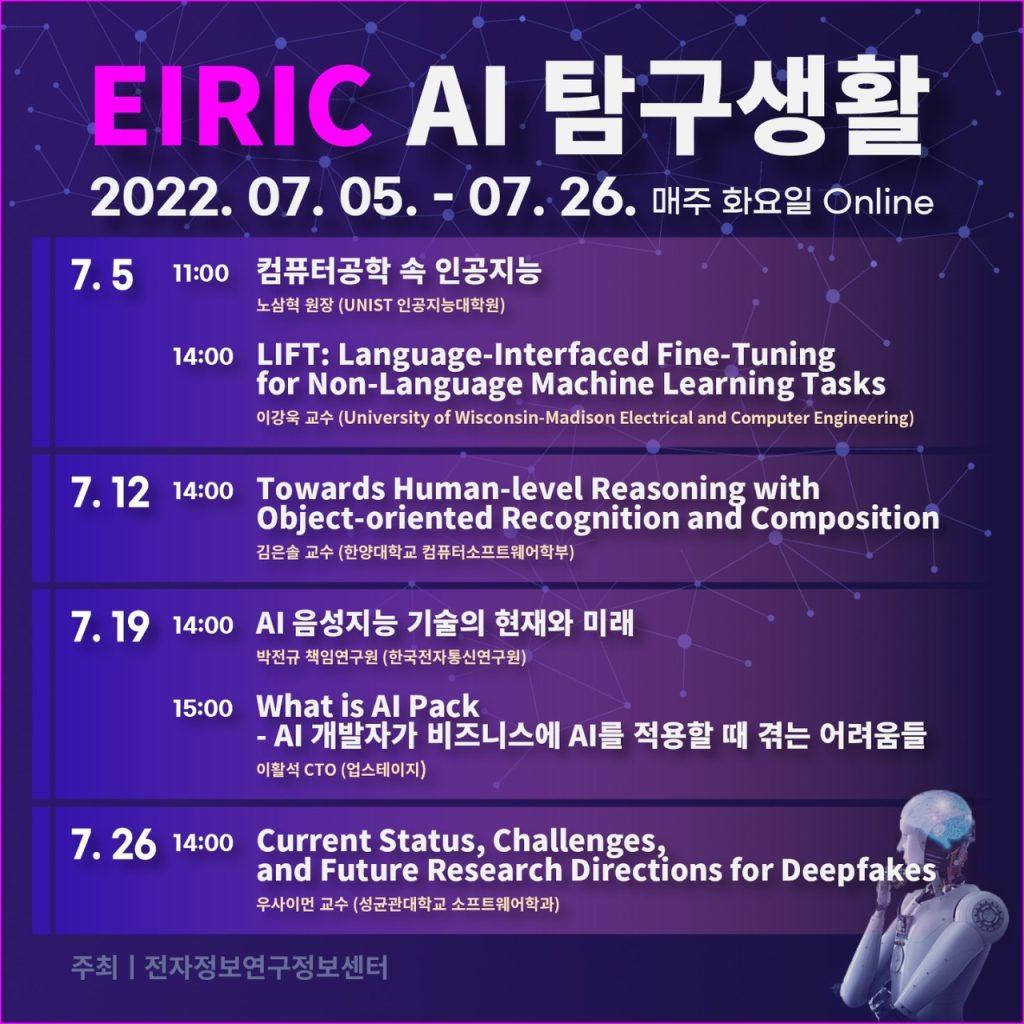 EIRIC AI 탐구생활

2022. 07. 05. - 07. 26. 매주 화요일 Online

7. 5

11:00 컴퓨터공학 속 인공지능
노삼혁 원장 (UNIST 인공지능대학원)

14:00 LIFT: Language-Interfaced Fine-Tuning for Non-Language Machine Learning Tasks
이강욱 교수 (University of Wisconsin-Madison Electrical and Computer Engineering)

7. 12

14:00 Towards Human-level Reasoning with Object-oriented Recognition and Composition
김은솔 교수 (한양대학교 컴퓨터소프트웨어학부)

7. 19

14:00 AI 음성지능 기술의 현재와 미래
박전규 책임연구원 (한국전자통신연구원)

15:00 What is AI Pack - AI 개발자가 비즈니스에 AI를 적용할 때 겪는 어려움들
이활석 CTO (업스테이지)

7. 26

14:00 Current Status, Challenges, and Future Research Directions for Deepfakes
우사이먼 교수 (성균관대학교 소프트웨어학과)

주최 | 전자정보연구정보센터